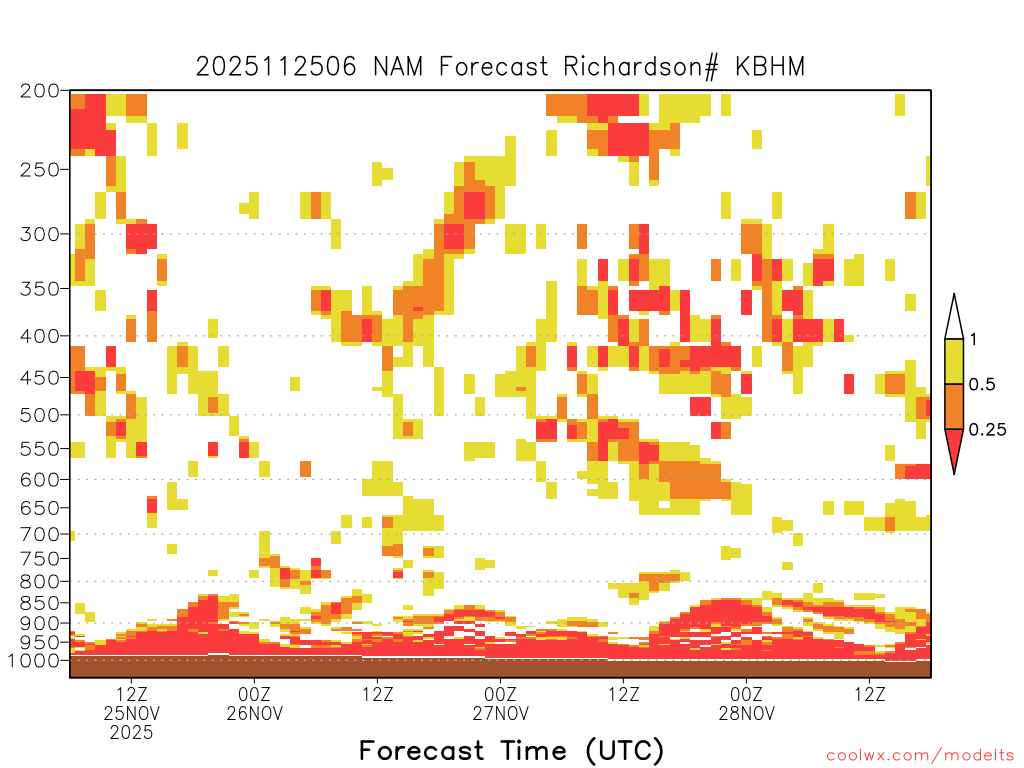 2025112506 NAM Forecast Richardson# KBHM

200
250
300
350
400
450
500
550
600
650
700
750
800
850
900
950
1000

1
0.5
0.25

12Z
25NOV
2025
00Z
26NOV
12Z
00Z
27NOV
12Z
00Z
28NOV
12Z

Forecast Time (UTC)

coolwx.com/modelts